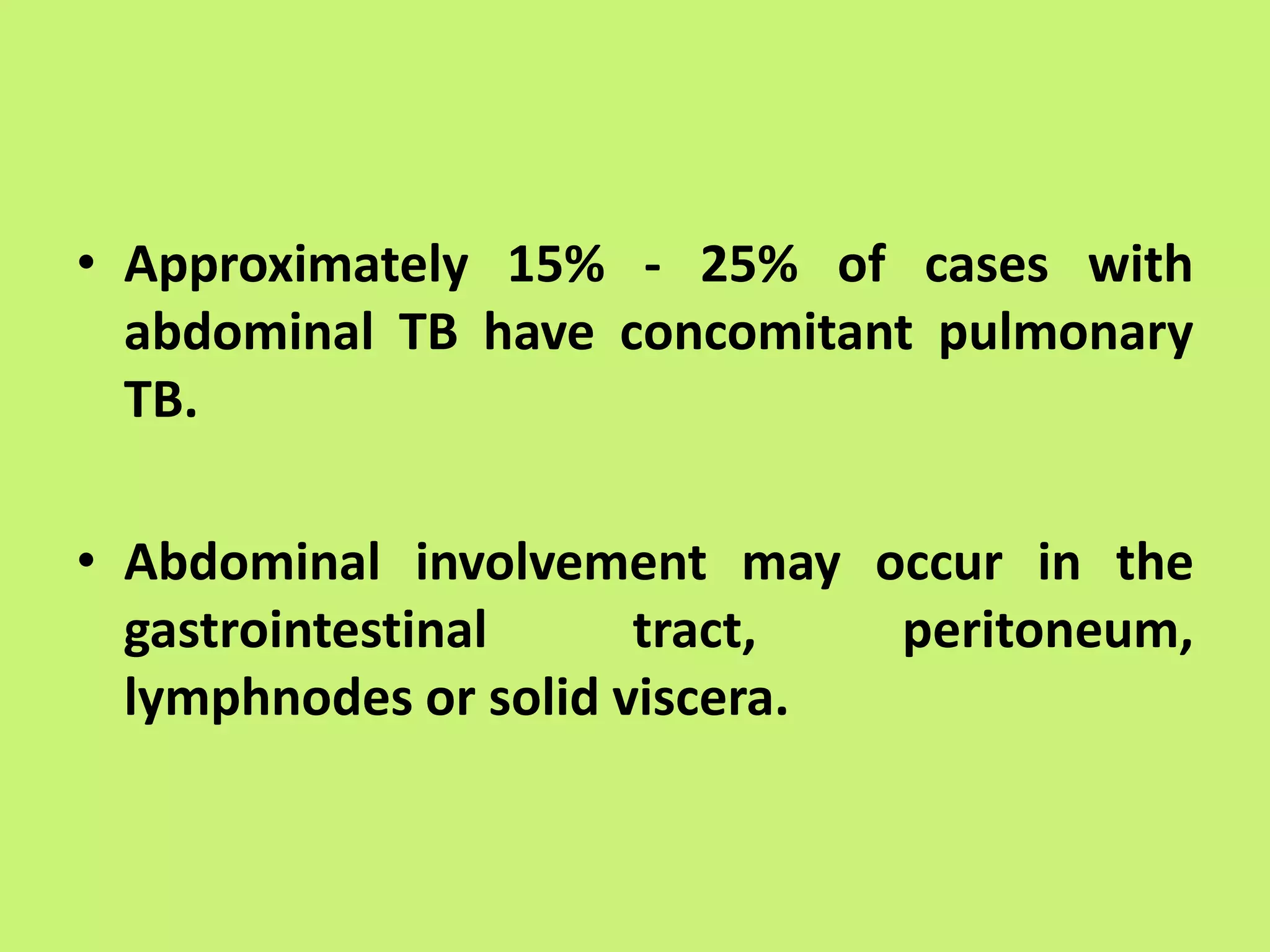 • Approximately 15% - 25% of cases with abdominal TB have concomitant pulmonary TB.

• Abdominal involvement may occur in the gastrointestinal tract, peritoneum, lymphnodes or solid viscera.